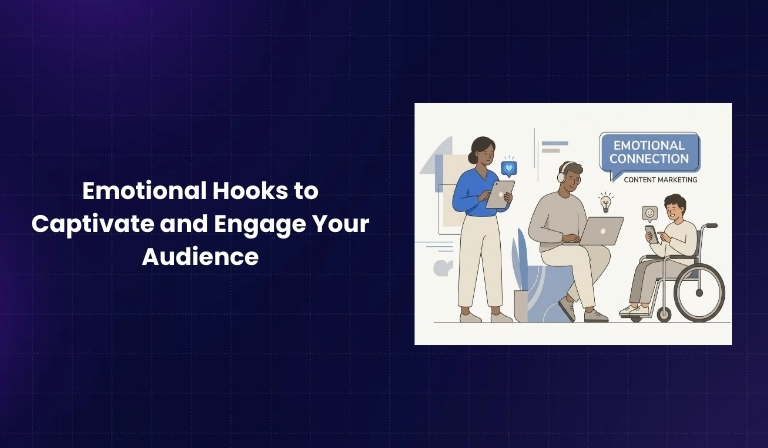 Emotional Hooks to Captivate and Engage Your Audience

EMOTIONAL CONNECTION

CONTENT MARKETING